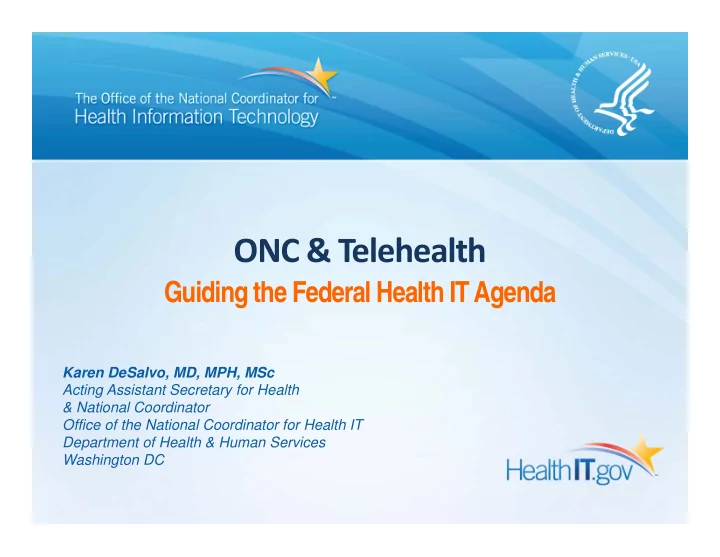 The Office of the National Coordinator for
Health Information Technology

DEPARTMENT OF HEALTH & HUMAN SERVICES · USA

ONC & Telehealth
Guiding the Federal Health IT Agenda

Karen DeSalvo, MD, MPH, MSc
Acting Assistant Secretary for Health
& National Coordinator
Office of the National Coordinator for Health IT
Department of Health & Human Services
Washington DC

HealthIT.gov